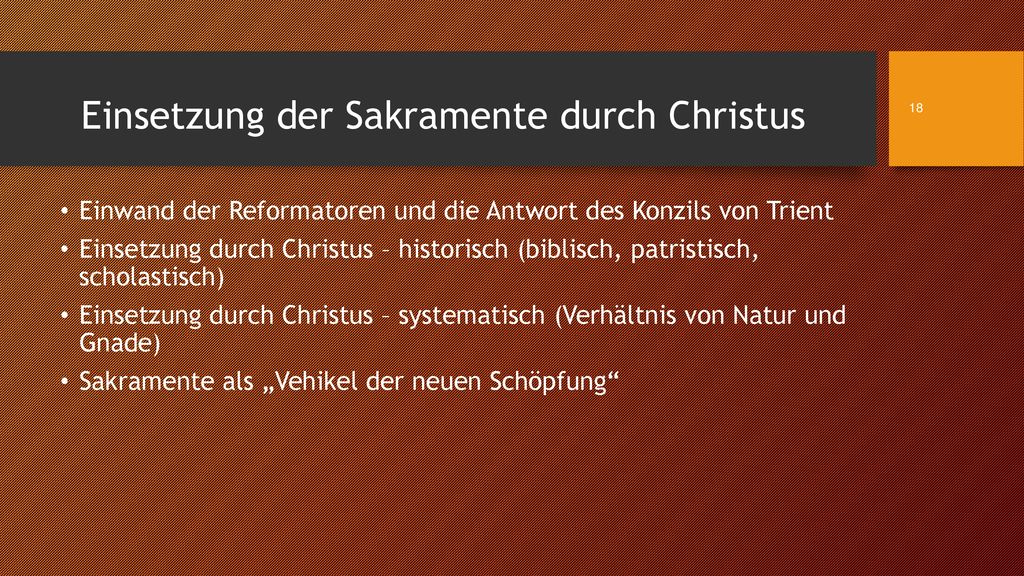 Einsetzung der Sakramente durch Christus

18

• Einwand der Reformatoren und die Antwort des Konzils von Trient
• Einsetzung durch Christus – historisch (biblisch, patristisch, scholastisch)
• Einsetzung durch Christus – systematisch (Verhältnis von Natur und Gnade)
• Sakramente als „Vehikel der neuen Schöpfung“